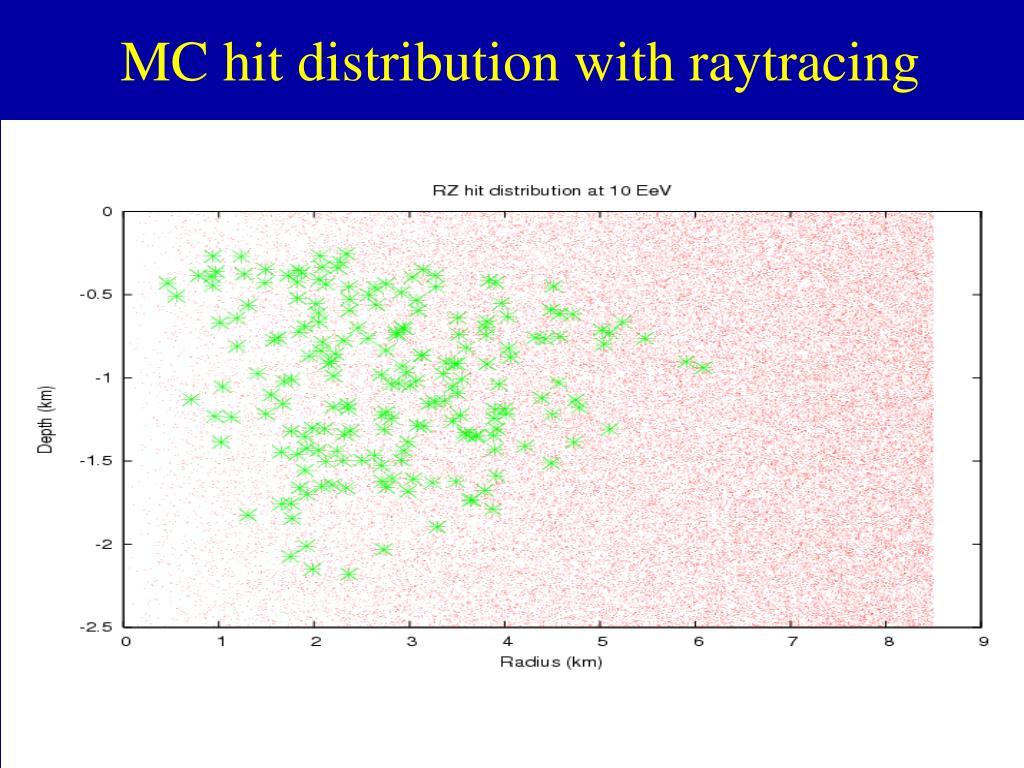 MC hit distribution with raytracing

RZ hit distribution at 10 EeV

Depth (km)

0
-0.5
-1
-1.5
-2
-2.5

0 1 2 3 4 5 6 7 8 9

Radius (km)